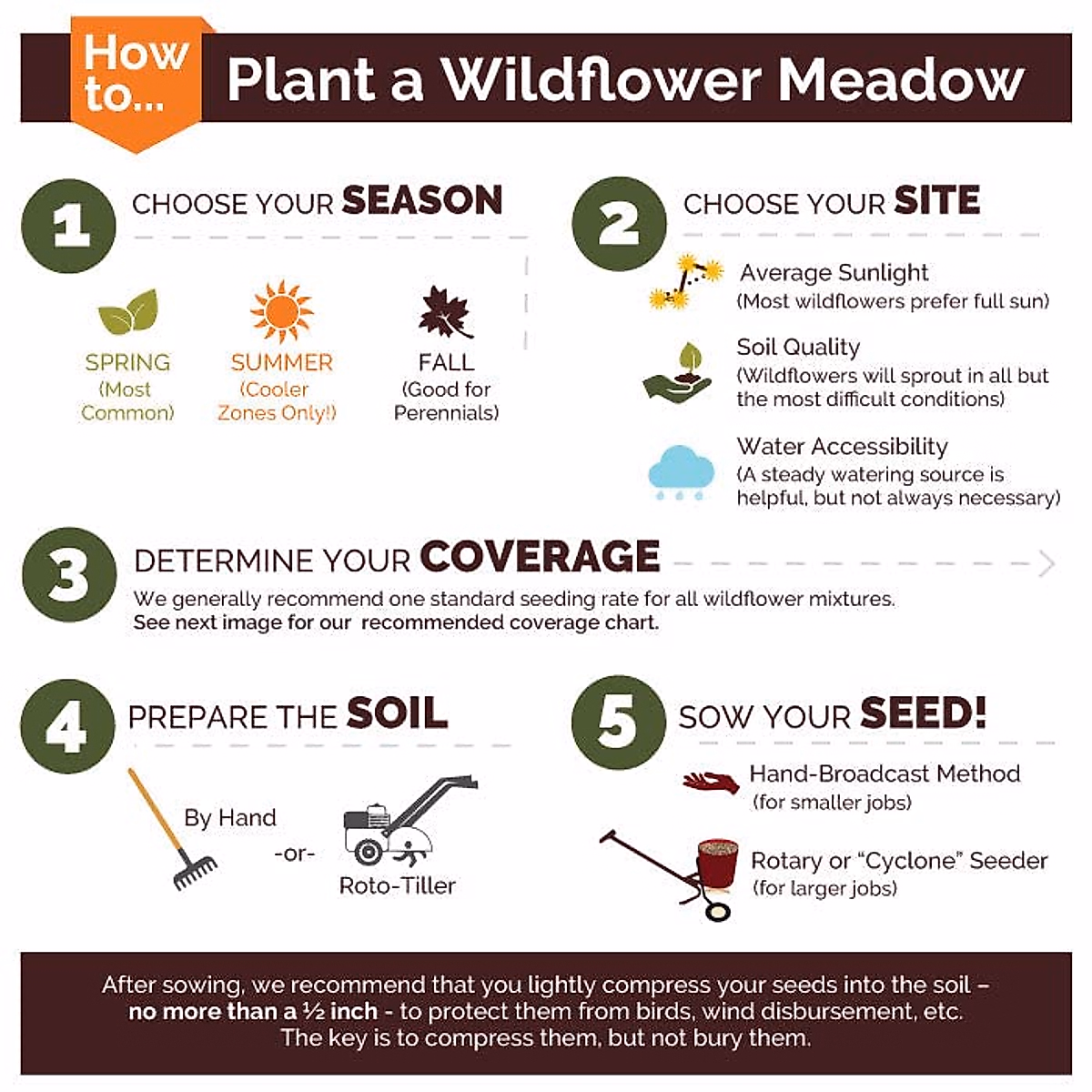 How to...

Plant a Wildflower Meadow

1

CHOOSE YOUR SEASON

SPRING (Most Common)

SUMMER (Cooler Zones Only!)

FALL (Good for Perennials)

2

CHOOSE YOUR SITE

Average Sunlight
(Most wildflowers prefer full sun)

Soil Quality
(Wildflowers will sprout in all but the most difficult conditions)

Water Accessibility
(A steady watering source is helpful, but not always necessary)

3

DETERMINE YOUR COVERAGE

We generally recommend one standard seeding rate for all wildflower mixtures.
See next image for our recommended coverage chart.

4

PREPARE THE SOIL

By Hand

-or-

Roto-Tiller

5

SOW YOUR SEED!

Hand-Broadcast Method
(for smaller jobs)

Rotary or "Cyclone" Seeder
(for larger jobs)

After sowing, we recommend that you lightly compress your seeds into the soil – no more than a ½ inch - to protect them from birds, wind disbursement, etc. The key is to compress them, but not bury them.